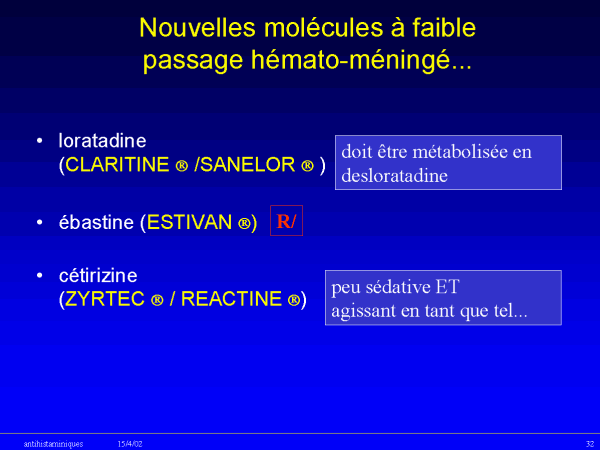 Nouvelles molécules à faible passage hémato-méningé...

• loratadine (CLARITINE ® /SANELOR ® )

doit être métabolisée en desloratadine

• ébastine (ESTIVAN ®)

R/

• cétirizine (ZYRTEC ® / REACTINE ®)

peu sédative ET agissant en tant que tel...

antihistaminiques 15/4/02 32